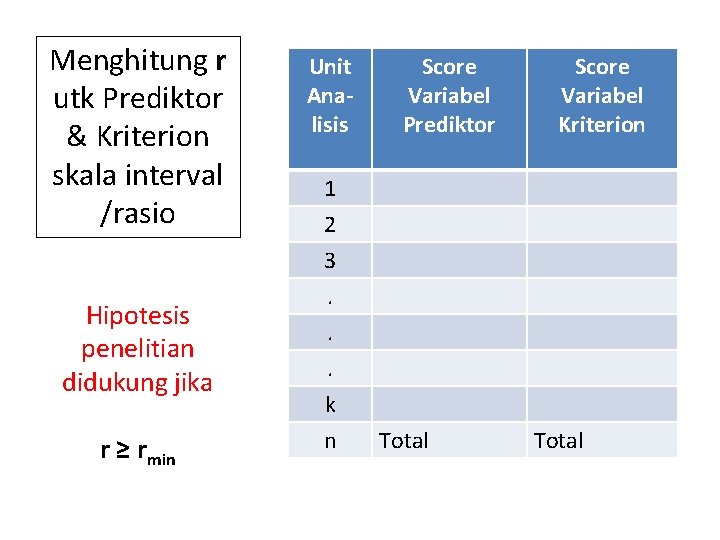 Menghitung r utk Prediktor & Kriterion skala interval /rasio

Hipotesis penelitian didukung jika

$r \geq r_{min}$

| Unit Analisis | Score Variabel Prediktor | Score Variabel Kriterion |
|---|---|---|
| 1 | | |
| 2 | | |
| 3 | | |
| . | | |
| . | | |
| . | | |
| k | | |
| n | Total | Total |